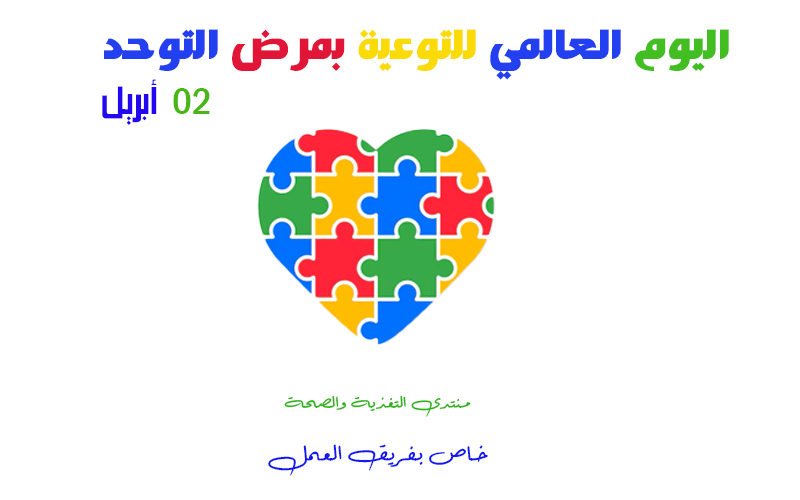 اليوم العالمي للتوعية بمرض التوحد

02 أبريل

منتدى التغذية والصحة

خاص بفريق العمل